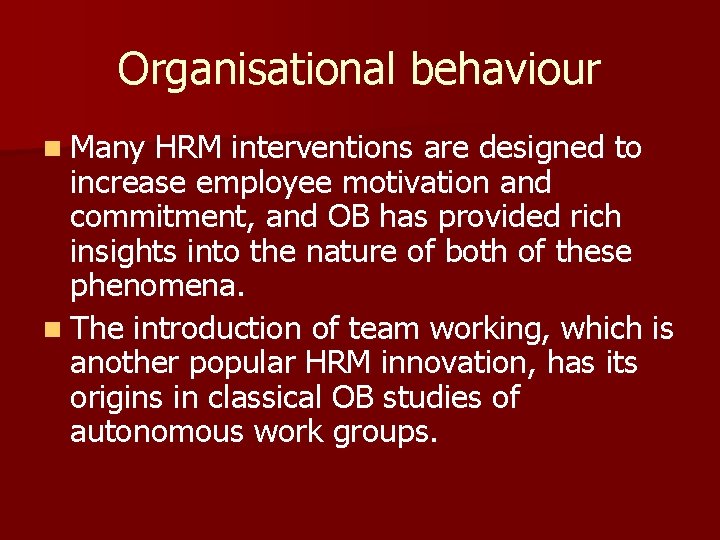 Organisational behaviour

- Many HRM interventions are designed to increase employee motivation and commitment, and OB has provided rich insights into the nature of both of these phenomena.
- The introduction of team working, which is another popular HRM innovation, has its origins in classical OB studies of autonomous work groups.